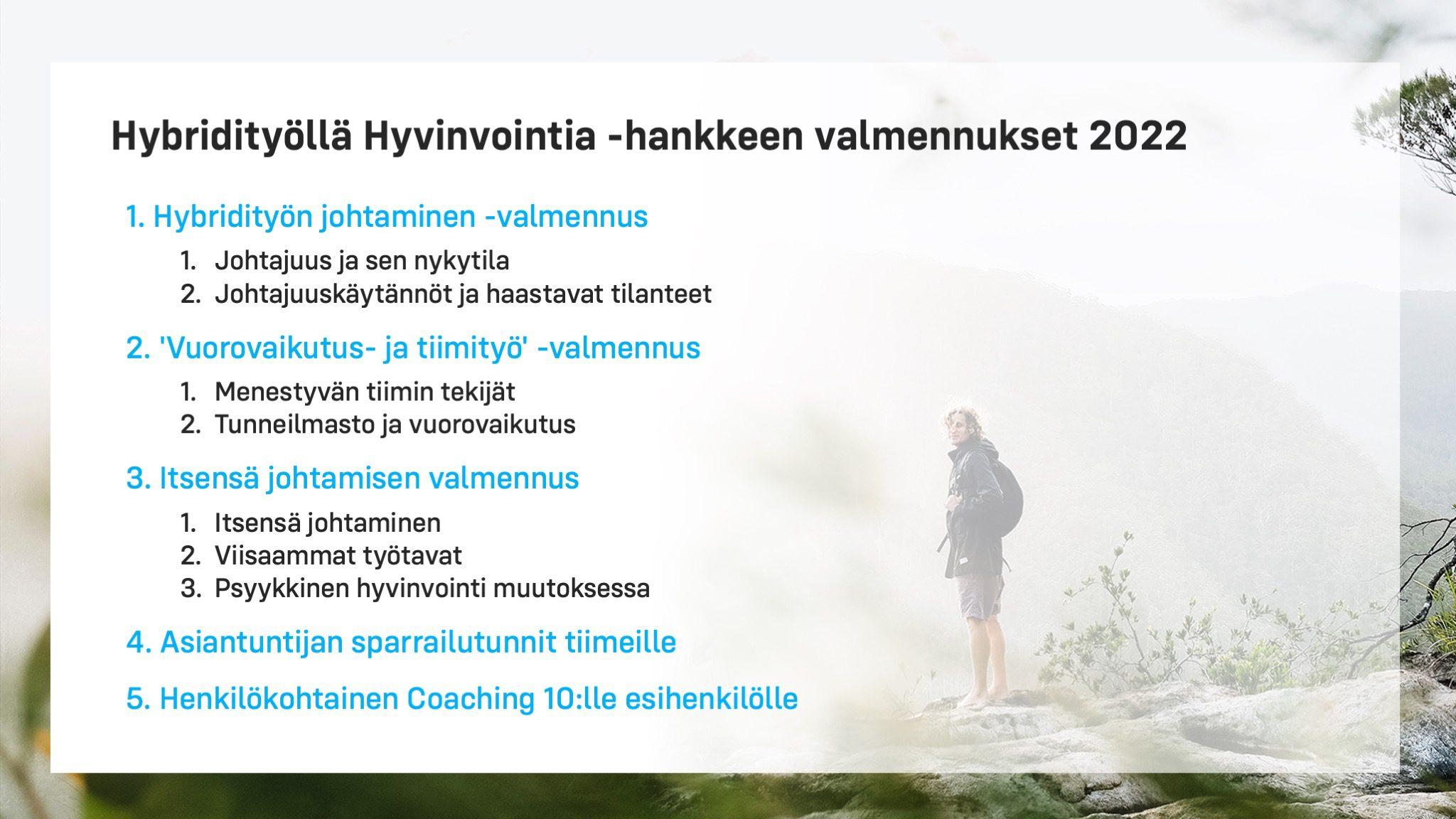 Hybridityöllä Hyvinvointia -hankkeen valmennukset 2022

1. Hybridityön johtaminen -valmennus

1. Johtajuus ja sen nykytila
2. Johtajuuskäytännöt ja haastavat tilanteet

2. 'Vuorovaikutus- ja tiimityö' -valmennus

1. Menestyvän tiimin tekijät
2. Tunneilmasto ja vuorovaikutus

3. Itsensä johtamisen valmennus

1. Itsensä johtaminen
2. Viisaammat työtavat
3. Psyykkinen hyvinvointi muutoksessa

4. Asiantuntijan sparrailutunnit tiimeille

5. Henkilökohtainen Coaching 10:lle esihenkilölle